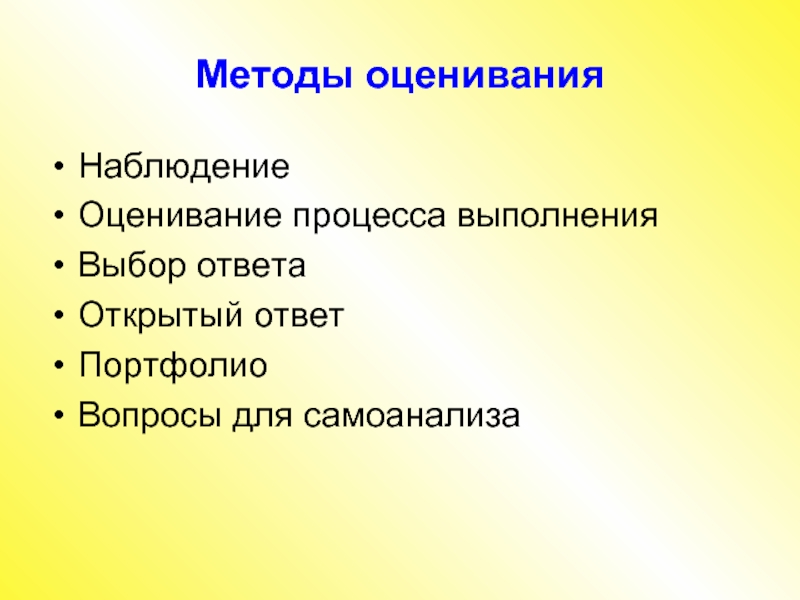 Методы оценивания

• Наблюдение
• Оценивание процесса выполнения
• Выбор ответа
• Открытый ответ
• Портфолио
• Вопросы для самоанализа